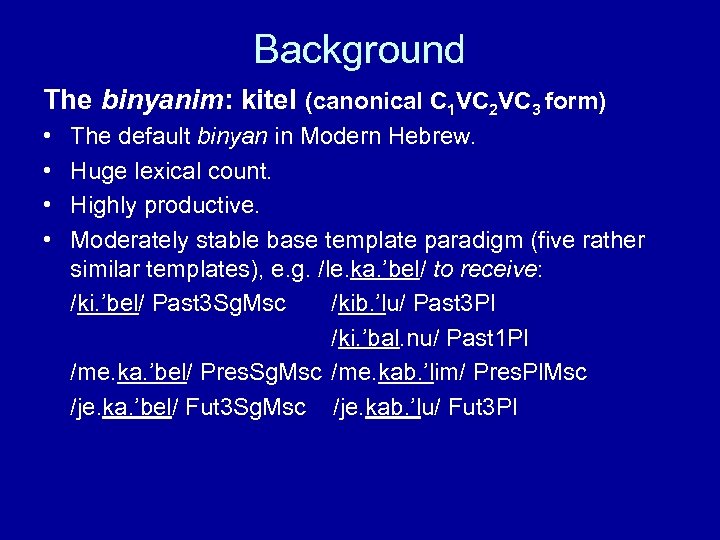 Background

The binyanim: kitel (canonical $C_1VC_2VC_3$ form)

• The default binyan in Modern Hebrew.
• Huge lexical count.
• Highly productive.
• Moderately stable base template paradigm (five rather similar templates), e.g. /le.ka.'bel/ to receive:

/ki.'bel/ Past3SgMsc /kib.'lu/ Past3Pl
/ki.'bal.nu/ Past1Pl
/me.ka.'bel/ PresSgMsc /me.kab.'lim/ PresPlMsc
/je.ka.'bel/ Fut3SgMsc /je.kab.'lu/ Fut3Pl